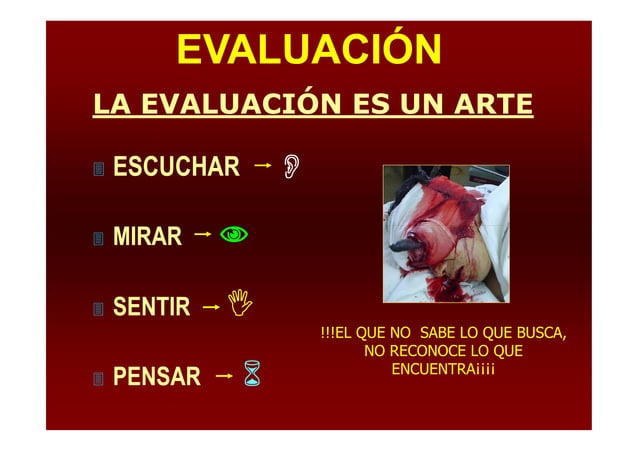 EVALUACIÓN

LA EVALUACIÓN ES UN ARTE

ESCUCHAR →

MIRAR →

SENTIR →

PENSAR →

!!!EL QUE NO SABE LO QUE BUSCA, NO RECONOCE LO QUE ENCUENTRA¡¡¡¡